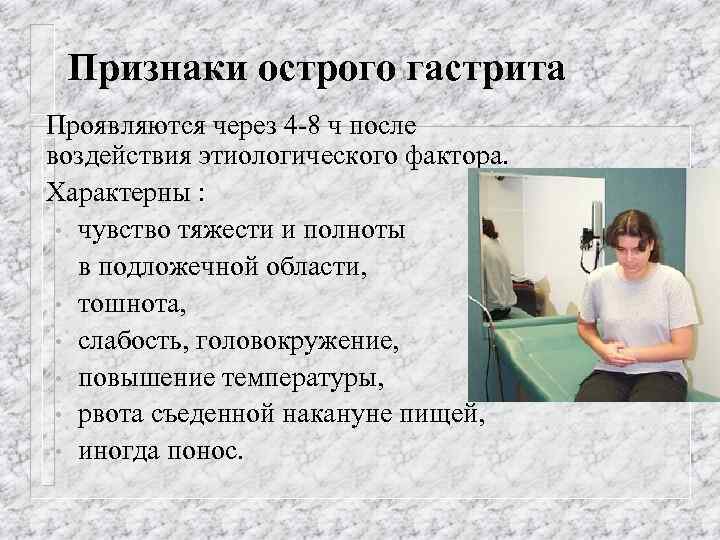 Признаки острого гастрита

Проявляются через 4-8 ч после воздействия этиологического фактора.

Характерны :

- чувство тяжести и полноты в подложечной области,
- тошнота,
- слабость, головокружение,
- повышение температуры,
- рвота съеденной накануне пищей,
- иногда понос.